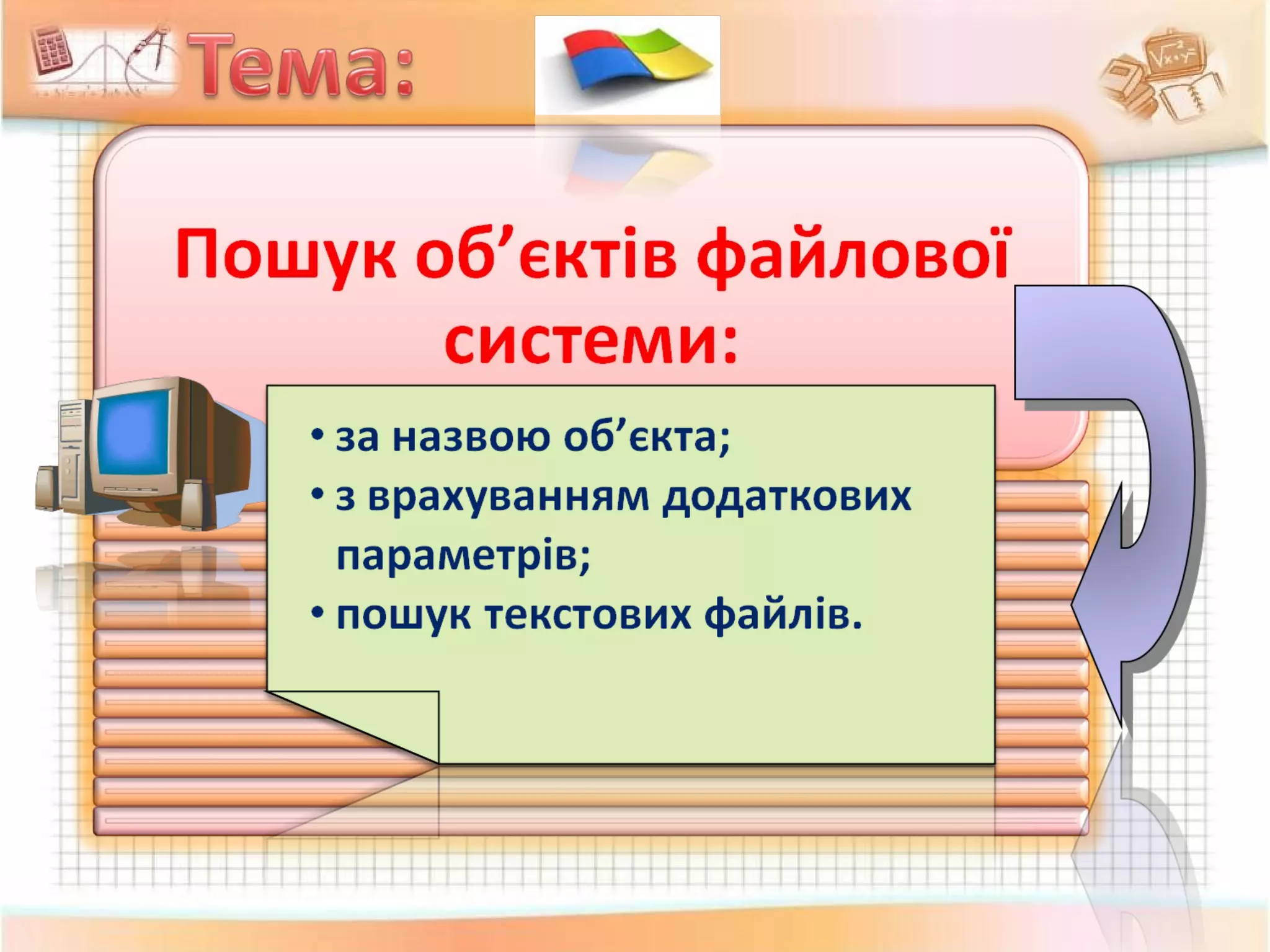 Тема:

Пошук об’єктів файлової системи:

• за назвою об’єкта;
• з врахуванням додаткових параметрів;
• пошук текстових файлів.